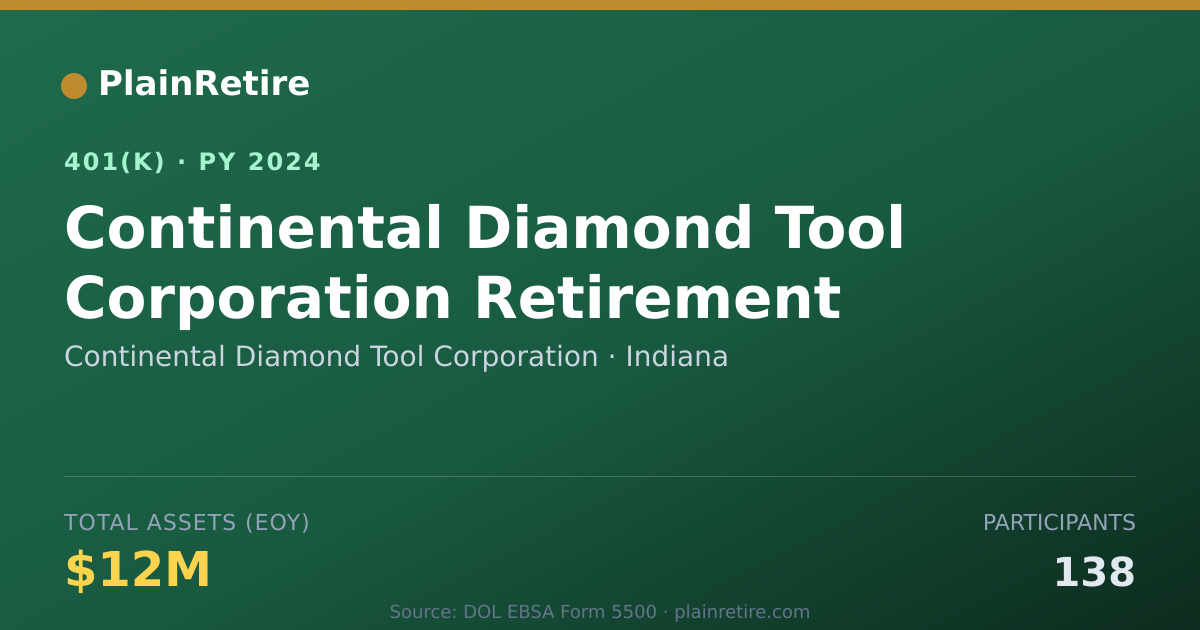 PlainRetire

401(K) · PY 2024

Continental Diamond Tool Corporation Retirement

Continental Diamond Tool Corporation · Indiana

TOTAL ASSETS (EOY)

$12M

PARTICIPANTS

138

Source: DOL EBSA Form 5500 · plainretire.com